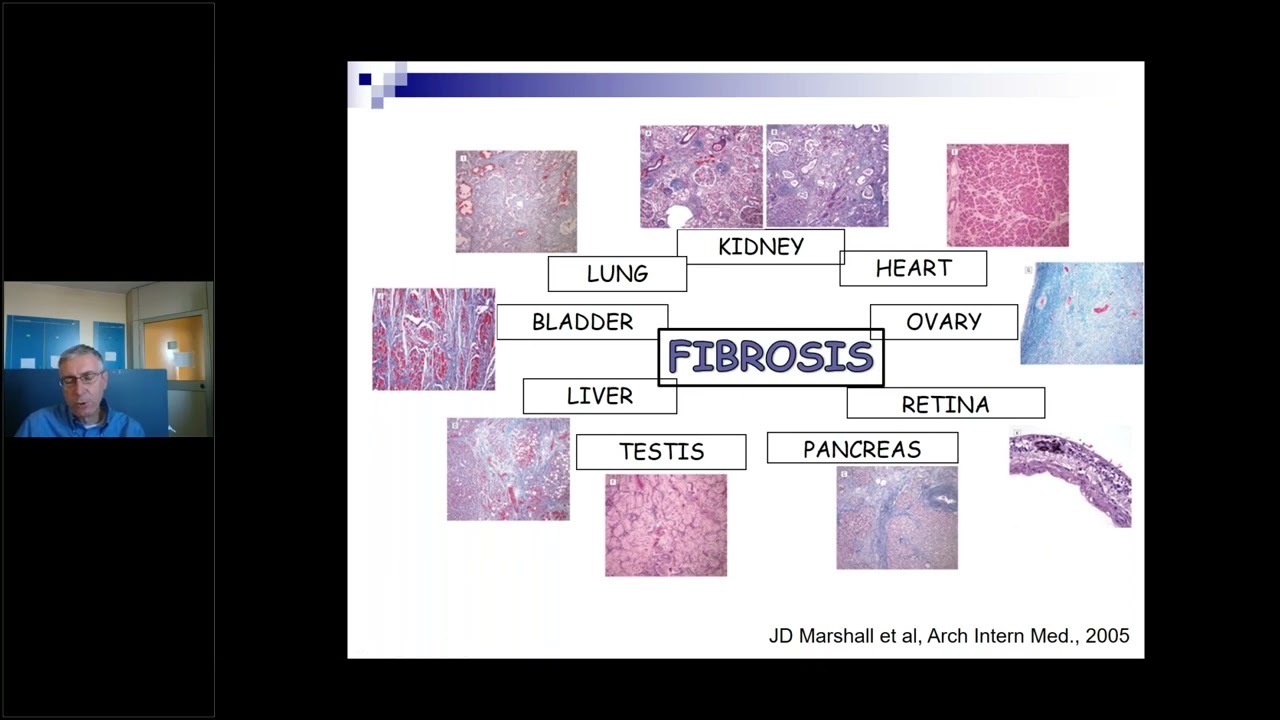 KIDNEY

LUNG

HEART

BLADDER

OVARY

FIBROSIS

LIVER

RETINA

TESTIS

PANCREAS

JD Marshall et al, Arch Intern Med., 2005